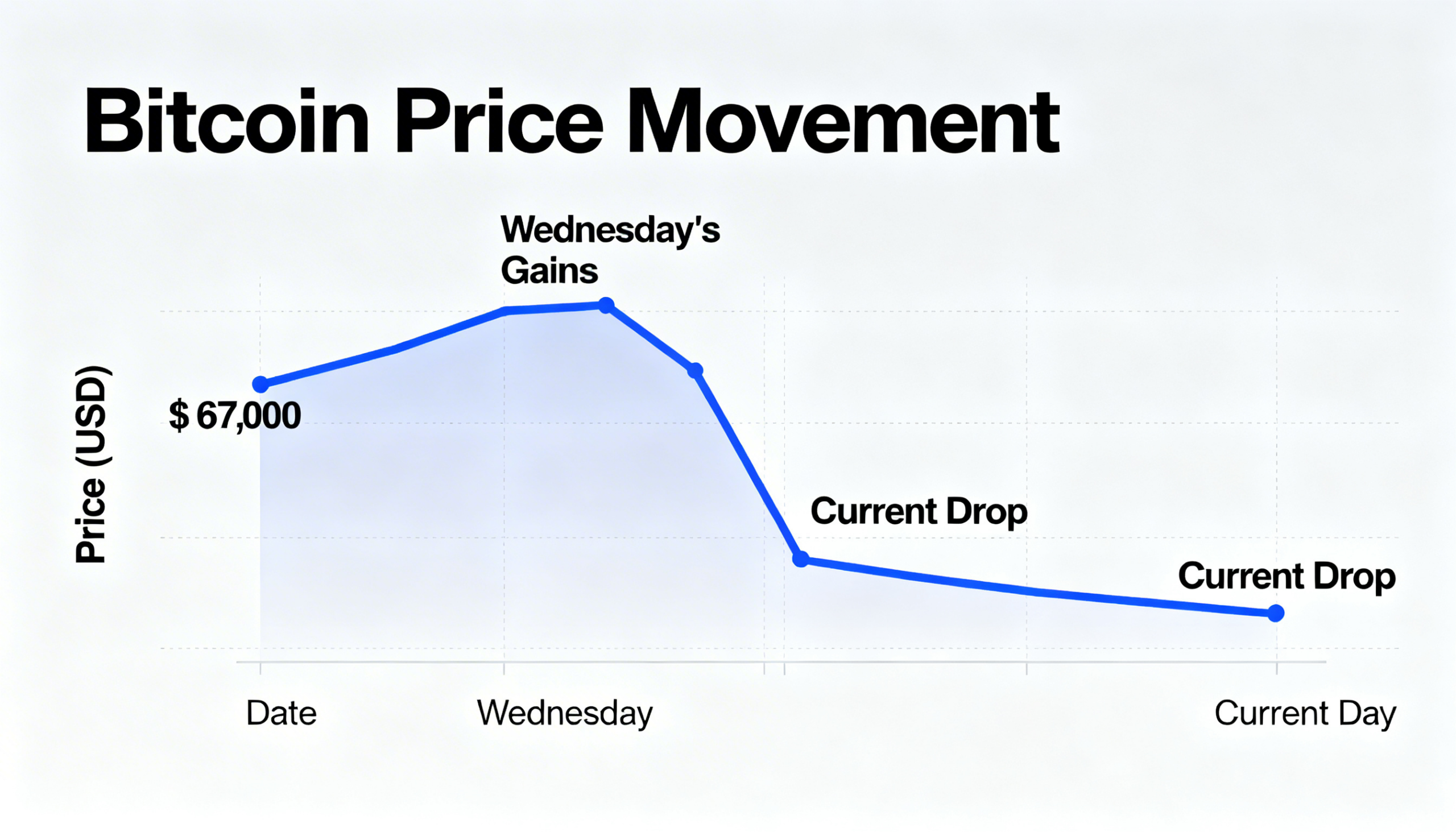 Bitcoin Price Movement

Wednesday's Gains

Price (USD)

$ 67,000

Current Drop

Current Drop

Date

Wednesday

Current Day